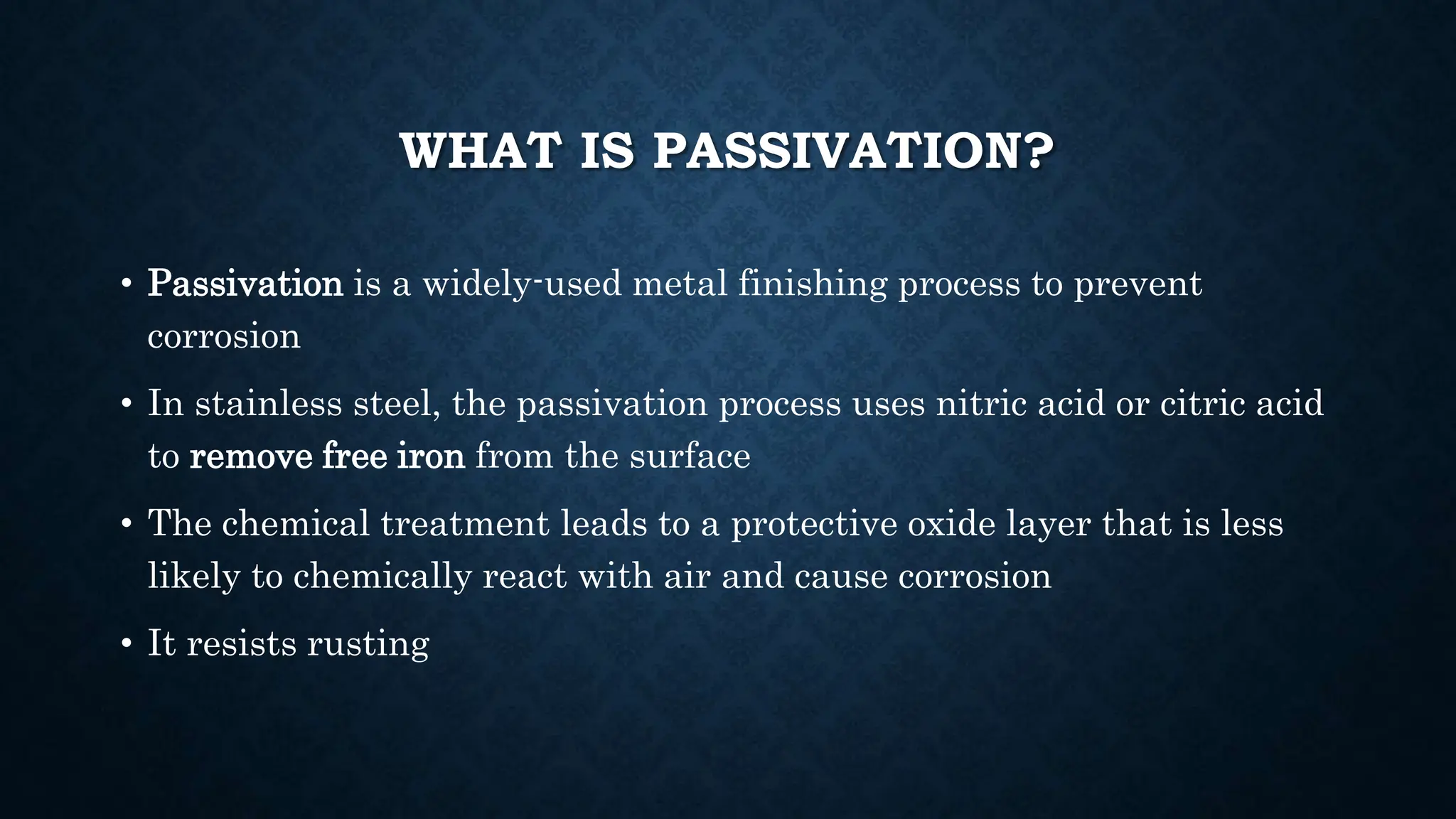 WHAT IS PASSIVATION?

• Passivation is a widely-used metal finishing process to prevent corrosion

• In stainless steel, the passivation process uses nitric acid or citric acid to remove free iron from the surface

• The chemical treatment leads to a protective oxide layer that is less likely to chemically react with air and cause corrosion

• It resists rusting